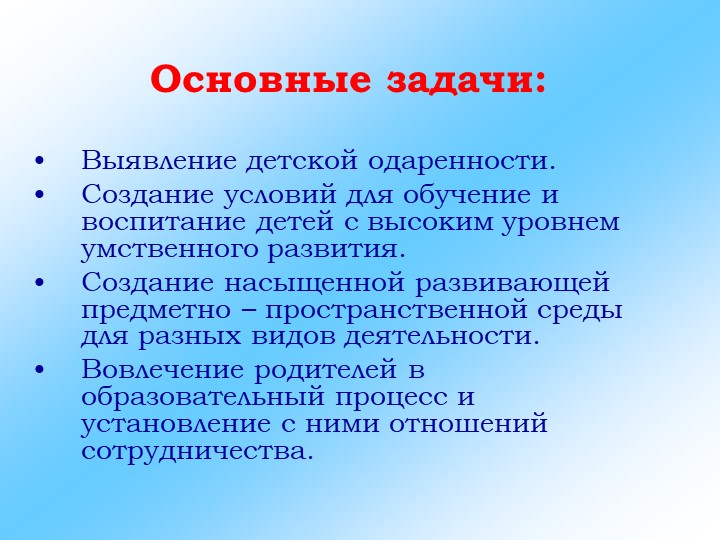 Основные задачи:

• Выявление детской одаренности.
• Создание условий для обучение и воспитание детей с высоким уровнем умственного развития.
• Создание насыщенной развивающей предметно – пространственной среды для разных видов деятельности.
• Вовлечение родителей в образовательный процесс и установление с ними отношений сотрудничества.